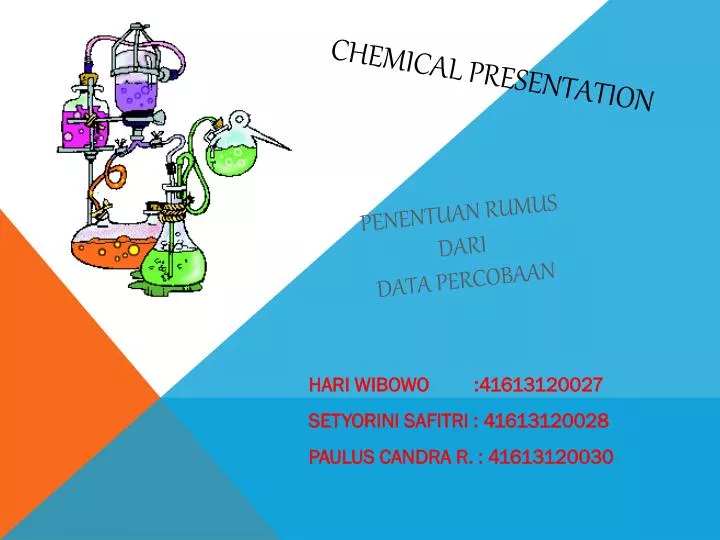 CHEMICAL PRESENTATION

PENENTUAN RUMUS
DARI
DATA PERCOBAAN

HARI WIBOWO :41613120027
SETYORINI SAFITRI : 41613120028
PAULUS CANDRA R. : 41613120030